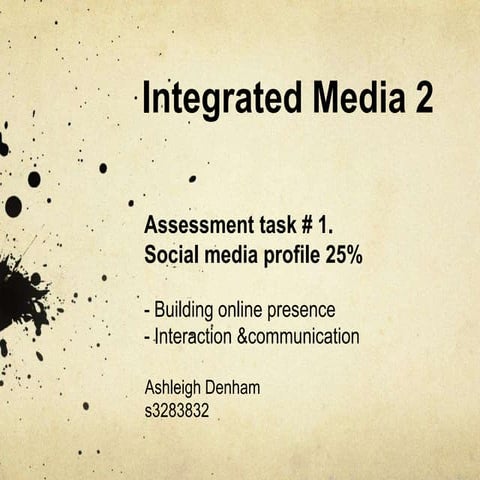 Integrated Media 2

Assessment task # 1.
Social media profile 25%

- Building online presence
- Interaction &communication

Ashleigh Denham
s3283832